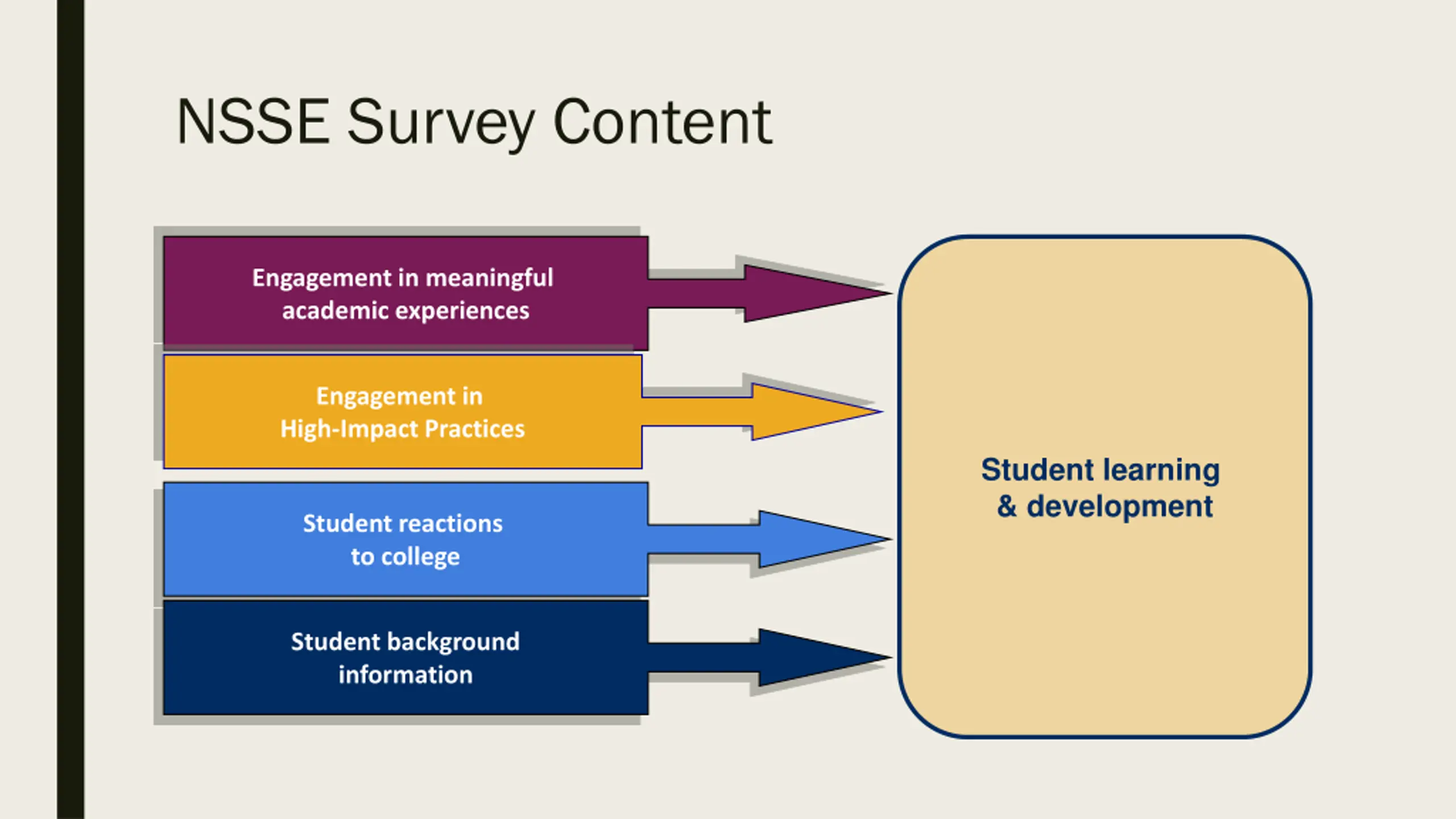 NSSE Survey Content

Engagement in meaningful academic experiences

Engagement in High-Impact Practices

Student reactions to college

Student background information

Student learning & development